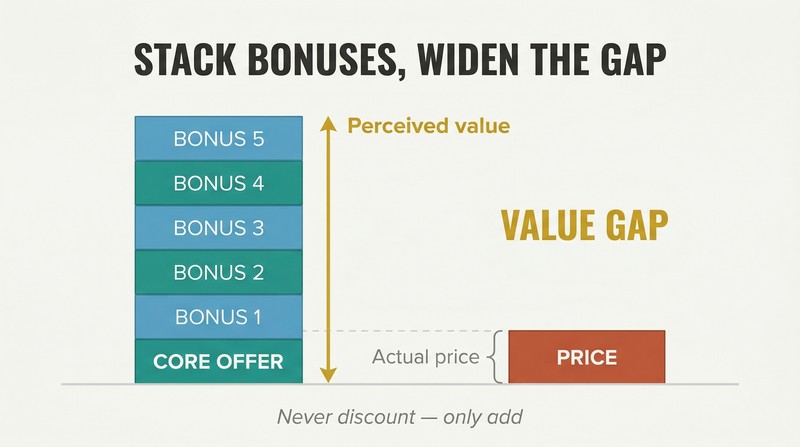 STACK BONUSES, WIDEN THE GAP

BONUS 5
BONUS 4
BONUS 3
BONUS 2
BONUS 1
CORE OFFER

Perceived value

VALUE GAP

Actual price

PRICE

Never discount — only add